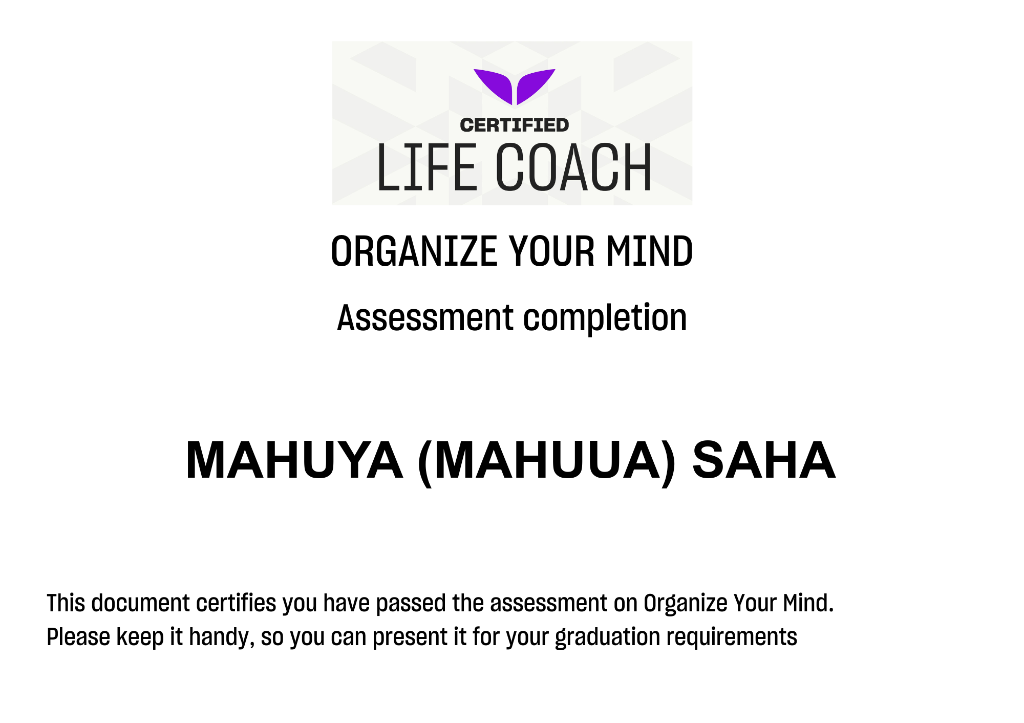 CERTIFIED
LIFE COACH

ORGANIZE YOUR MIND

Assessment completion

MAHUYA (MAHUUA) SAHA

This document certifies you have passed the assessment on Organize Your Mind.
Please keep it handy, so you can present it for your graduation requirements